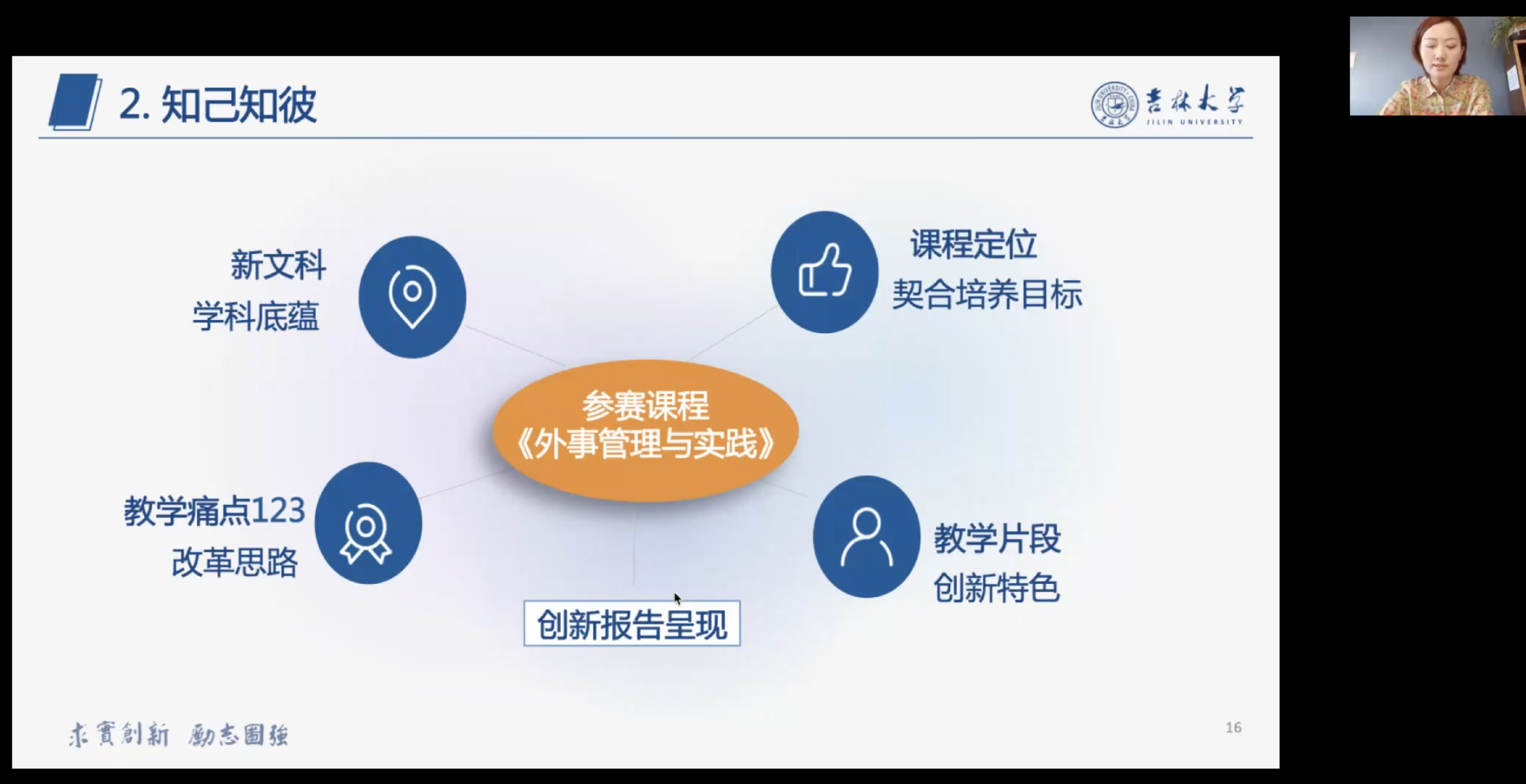 2. 知己知彼

吉林大学
JILIN UNIVERSITY

新文科
学科底蕴

课程定位
契合培养目标

参赛课程
《外事管理与实践》

教学痛点123
改革思路

教学片段
创新特色

创新报告呈现

求實創新 勵志圖強

16